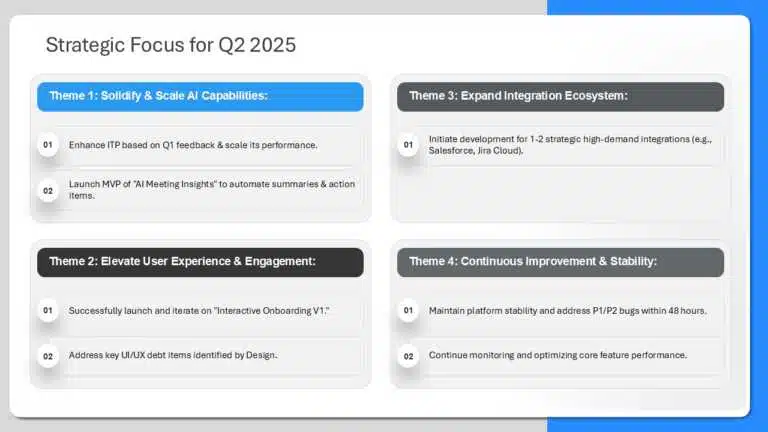 Strategic Focus for Q2 2025

Theme 1: Solidify & Scale AI Capabilities:

01 Enhance ITP based on Q1 feedback & scale its performance.

02 Launch MVP of "AI Meeting Insights" to automate summaries & action items.

Theme 2: Elevate User Experience & Engagement:

01 Successfully launch and iterate on "Interactive Onboarding V1."

02 Address key UI/UX debt items identified by Design.

Theme 3: Expand Integration Ecosystem:

01 Initiate development for 1-2 strategic high-demand integrations (e.g., Salesforce, Jira Cloud).

Theme 4: Continuous Improvement & Stability:

01 Maintain platform stability and address P1/P2 bugs within 48 hours.

02 Continue monitoring and optimizing core feature performance.